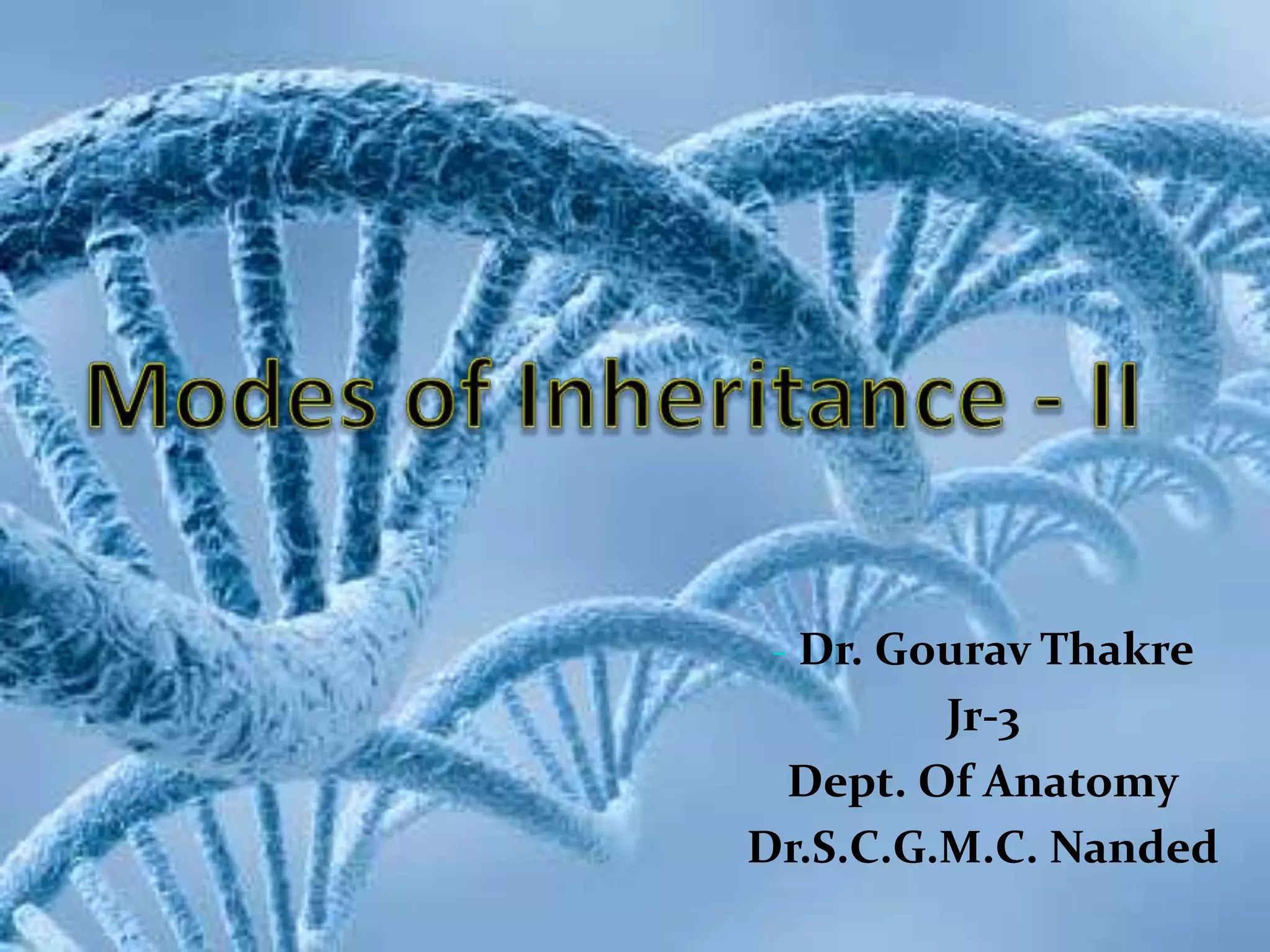 Modes of Inheritance - II

- Dr. Gourav Thakre
Jr-3
Dept. Of Anatomy
Dr.S.C.G.M.C. Nanded